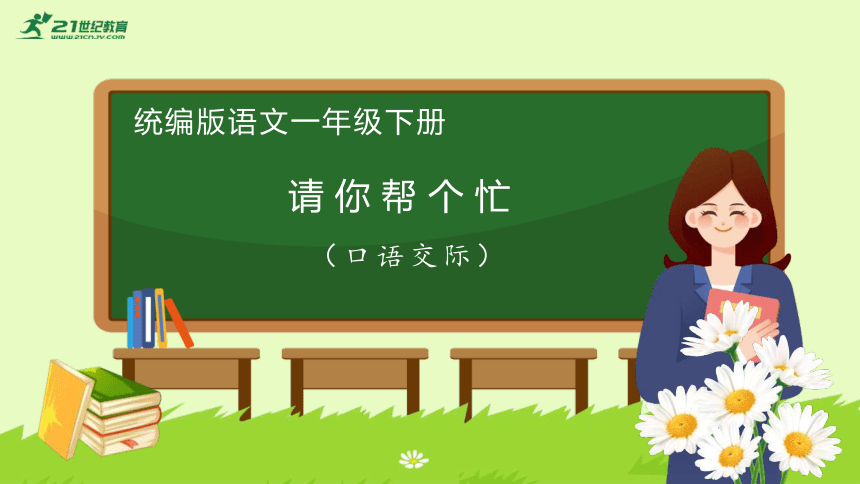 21世纪教育
www.21cnjy.com

统编版语文一年级下册

请你帮个忙

（口语交际）